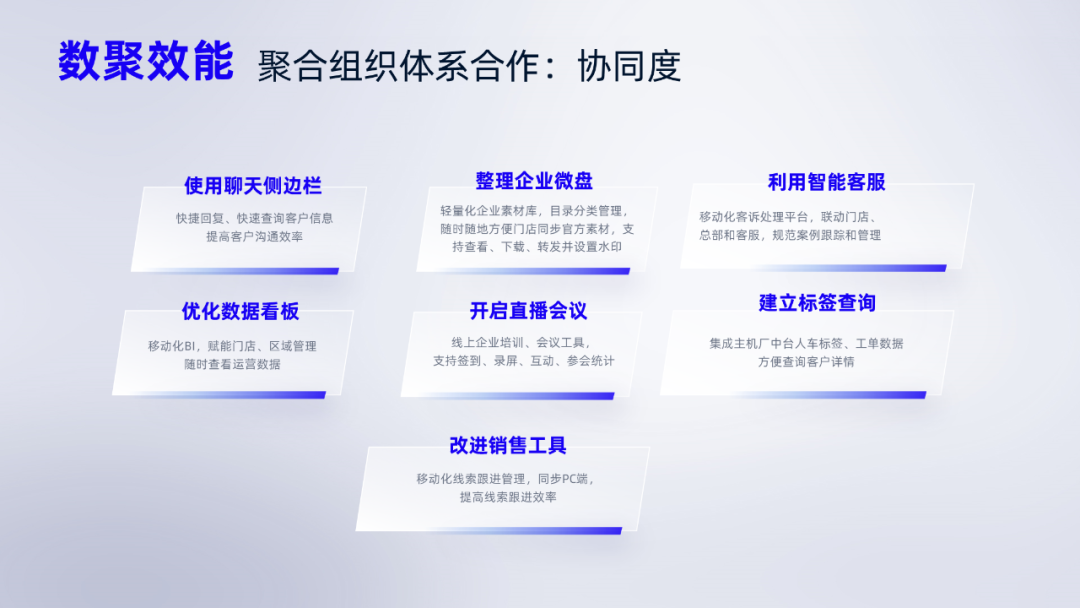 数聚效能 聚合组织体系合作：协同度

使用聊天侧边栏

快捷回复、快速查询客户信息
提高客户沟通效率

整理企业微盘

轻量化企业素材库，目录分类管理，随时随地方便门店同步官方素材，支持查看、下载、转发并设置水印

利用智能客服

移动化客诉处理平台，联动门店、总部和客服，规范案例跟踪和管理

优化数据看板

移动化BI，赋能门店、区域管理
随时查看运营数据

开启直播会议

线上企业培训、会议工具，
支持签到、录屏、互动、参会统计

建立标签查询

集成主机厂中台人车标签、工单数据
方便查询客户详情

改进销售工具

移动化线索跟进管理，同步PC端，
提高线索跟进效率